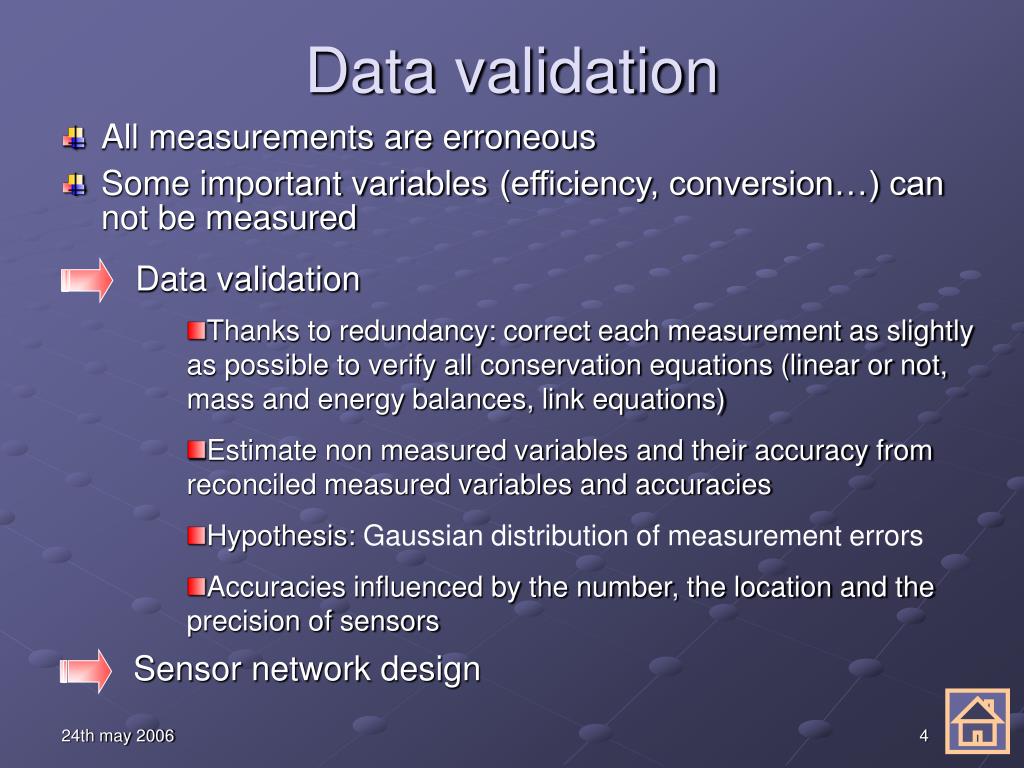 Data validation

All measurements are erroneous

Some important variables (efficiency, conversion…) can not be measured

Data validation

Thanks to redundancy: correct each measurement as slightly as possible to verify all conservation equations (linear or not, mass and energy balances, link equations)

Estimate non measured variables and their accuracy from reconciled measured variables and accuracies

Hypothesis: Gaussian distribution of measurement errors

Accuracies influenced by the number, the location and the precision of sensors

Sensor network design

24th may 2006

4